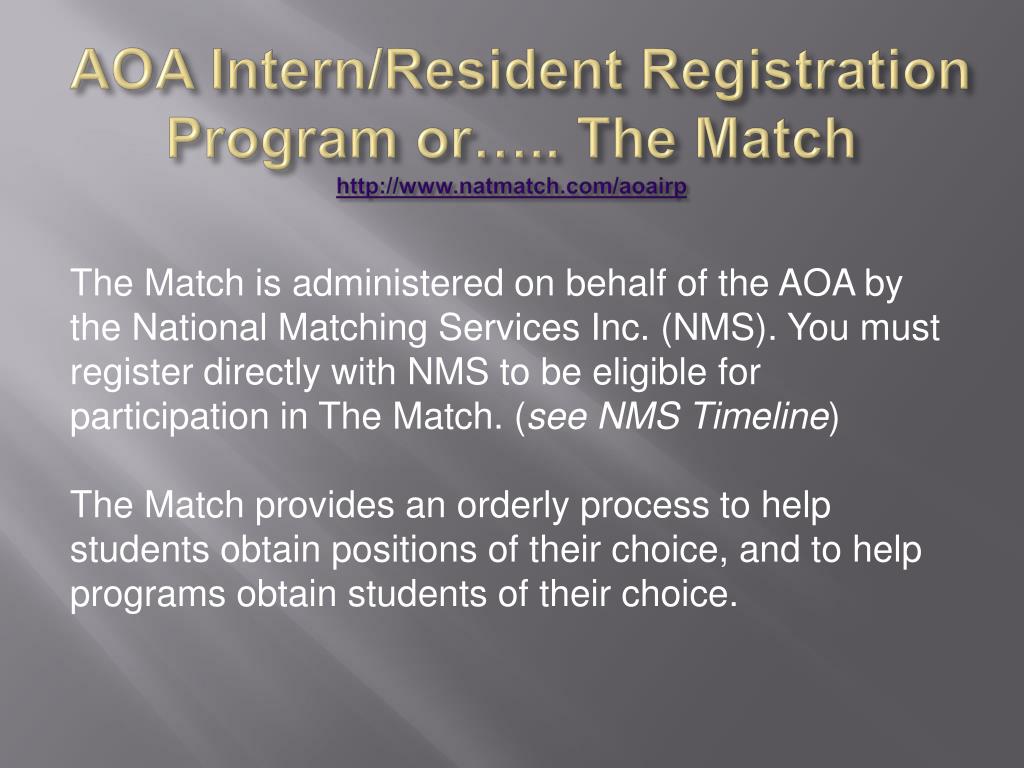 AOA Intern/Resident Registration Program or….. The Match
http://www.natmatch.com/aoairp

The Match is administered on behalf of the AOA by the National Matching Services Inc. (NMS). You must register directly with NMS to be eligible for participation in The Match. (see NMS Timeline)

The Match provides an orderly process to help students obtain positions of their choice, and to help programs obtain students of their choice.